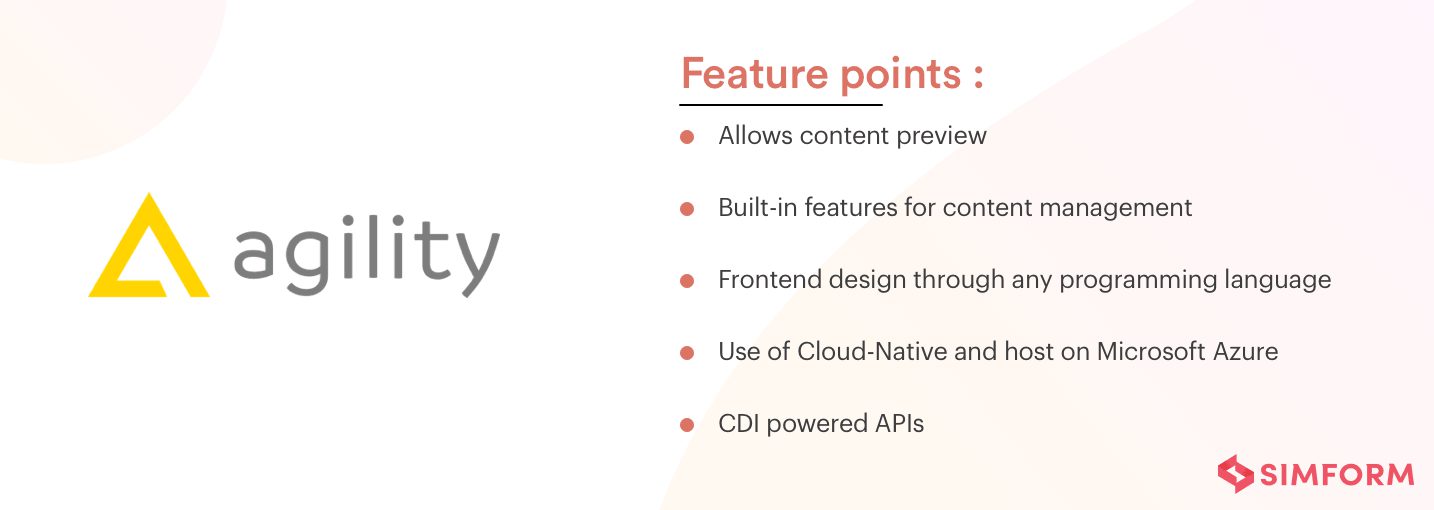 agility

Feature points :

- Allows content preview
- Built-in features for content management
- Frontend design through any programming language
- Use of Cloud-Native and host on Microsoft Azure
- CDI powered APIs

SIMFORM